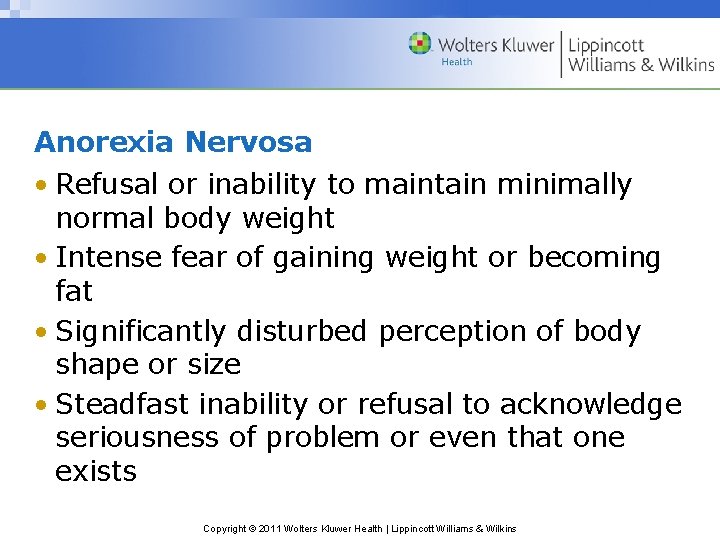 Wolters Kluwer
Health
Lippincott
Williams & Wilkins

Anorexia Nervosa

• Refusal or inability to maintain minimally normal body weight
• Intense fear of gaining weight or becoming fat
• Significantly disturbed perception of body shape or size
• Steadfast inability or refusal to acknowledge seriousness of problem or even that one exists

Copyright © 2011 Wolters Kluwer Health | Lippincott Williams & Wilkins